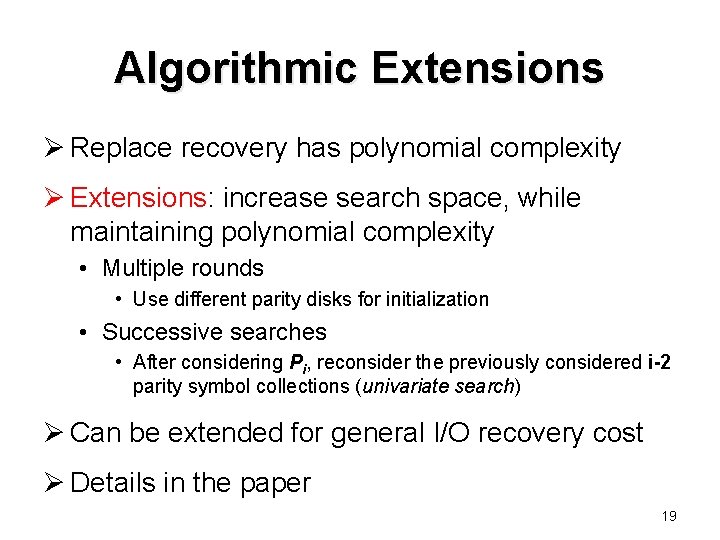 Algorithmic Extensions

➢ Replace recovery has polynomial complexity

➢ Extensions: increase search space, while maintaining polynomial complexity

• Multiple rounds

• Use different parity disks for initialization

• Successive searches

• After considering $P_i$, reconsider the previously considered i-2 parity symbol collections (univariate search)

➢ Can be extended for general I/O recovery cost

➢ Details in the paper

19